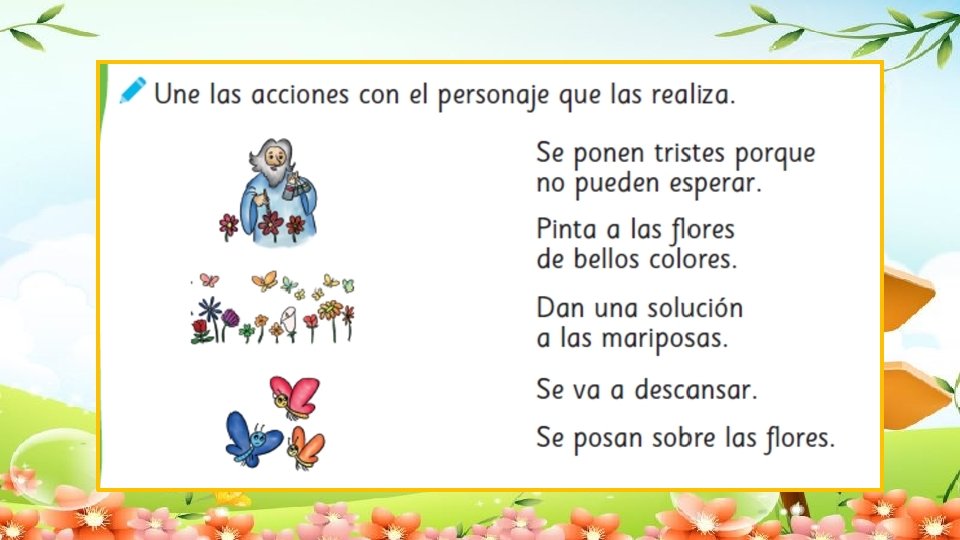 Une las acciones con el personaje que las realiza.

Se ponen tristes porque no pueden esperar.

Pinta a las flores de bellos colores.

Dan una solución a las mariposas.

Se va a descansar.

Se posan sobre las flores.